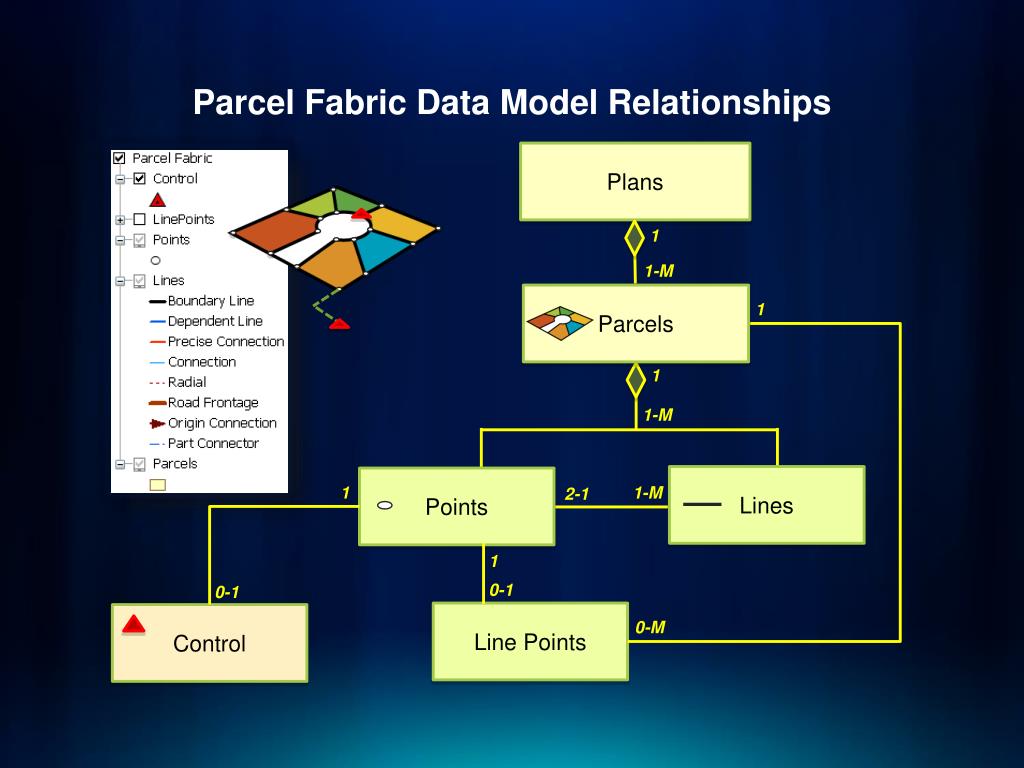 Parcel Fabric Data Model Relationships

Parcel Fabric
Control
LinePoints
Points
Lines
Boundary Line
Dependent Line
Precise Connection
Connection
Radial
Road Frontage
Origin Connection
Part Connector
Parcels

Plans
1
1-M
Parcels
1
1
1-M
1
Points
2-1
1-M
Lines
1
0-1
0-1
Control
Line Points
0-M